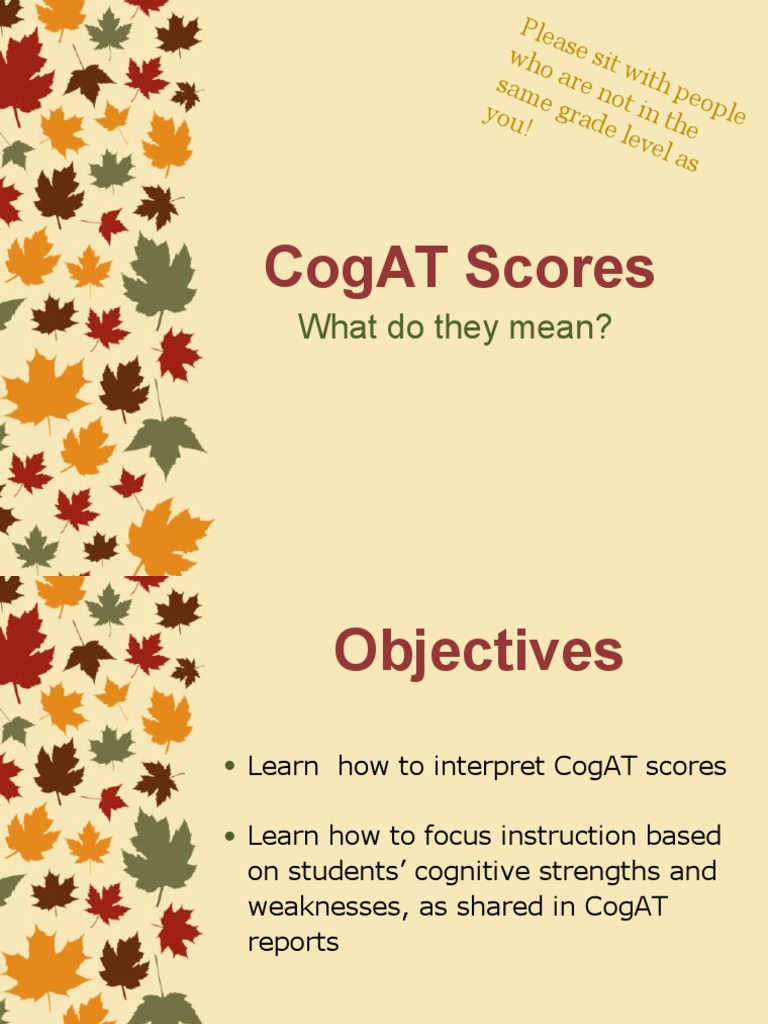 Please sit with people who are not in the same grade level as you!

CogAT Scores

What do they mean?

Objectives

• Learn how to interpret CogAT scores

• Learn how to focus instruction based on students' cognitive strengths and weaknesses, as shared in CogAT reports